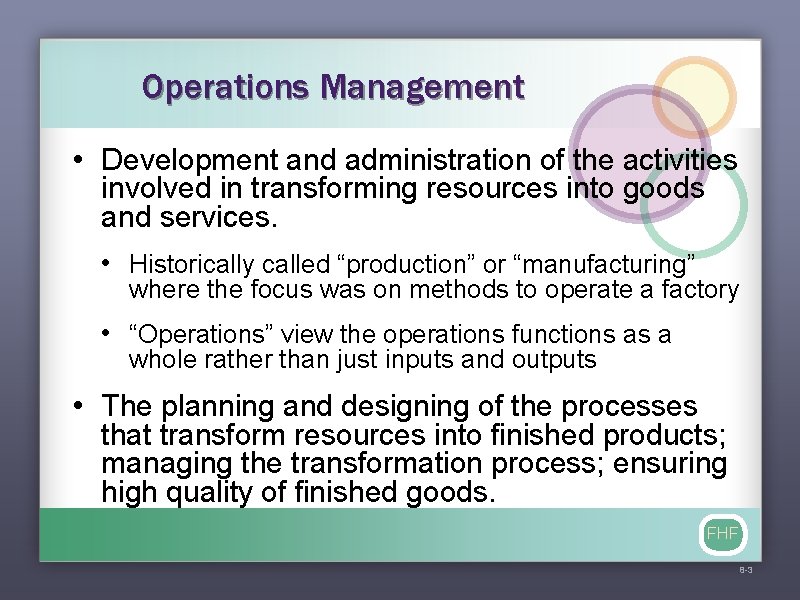 Operations Management

• Development and administration of the activities involved in transforming resources into goods and services.

• Historically called “production” or “manufacturing” where the focus was on methods to operate a factory

• “Operations” view the operations functions as a whole rather than just inputs and outputs

• The planning and designing of the processes that transform resources into finished products; managing the transformation process; ensuring high quality of finished goods.

FHF

8-3